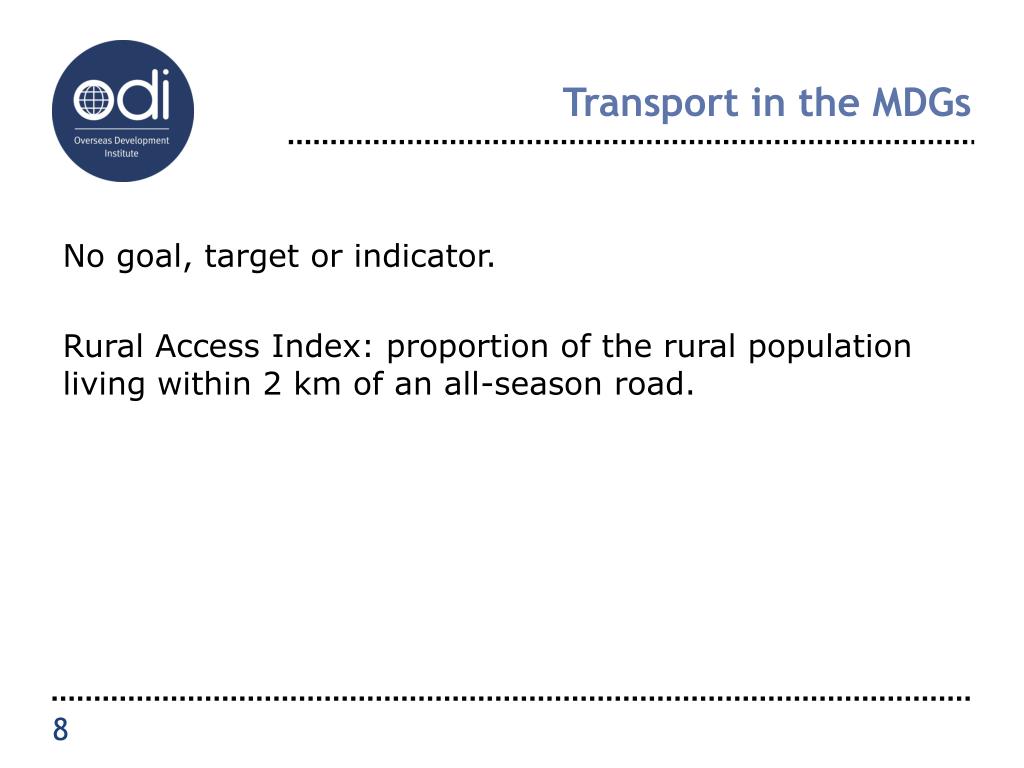 odi
Overseas Development Institute

Transport in the MDGs

No goal, target or indicator.

Rural Access Index: proportion of the rural population living within 2 km of an all-season road.

8